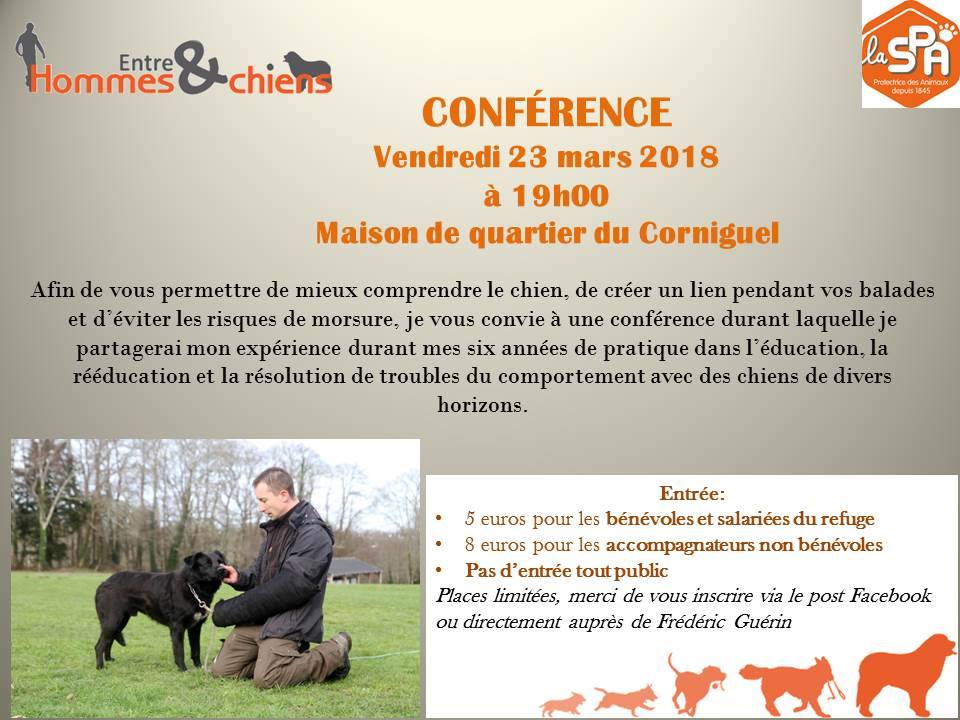 Entre Hommes & chiens

la SPA
Protectrice des Animaux depuis 1845

CONFÉRENCE
Vendredi 23 mars 2018
à 19h00
Maison de quartier du Corniguel

Afin de vous permettre de mieux comprendre le chien, de créer un lien pendant vos balades et d'éviter les risques de morsure, je vous convie à une conférence durant laquelle je partagerai mon expérience durant mes six années de pratique dans l'éducation, la rééducation et la résolution de troubles du comportement avec des chiens de divers horizons.

Entrée:
• 5 euros pour les bénévoles et salariées du refuge
• 8 euros pour les accompagnateurs non bénévoles
• Pas d'entrée tout public
Places limitées, merci de vous inscrire via le post Facebook ou directement auprès de Frédéric Guérin